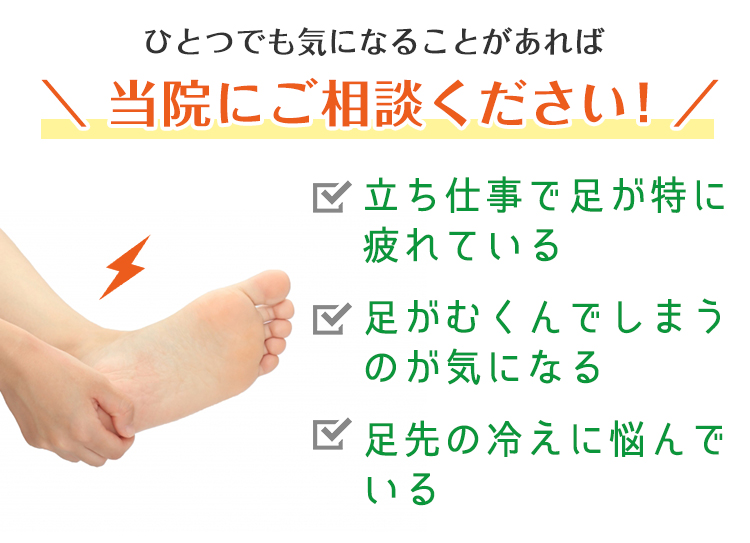 ひとつでも気になることがあれば

＼ 当院にご相談ください！ ／

☑ 立ち仕事で足が特に疲れている

☑ 足がむくんでしまうのが気になる

☑ 足先の冷えに悩んでいる